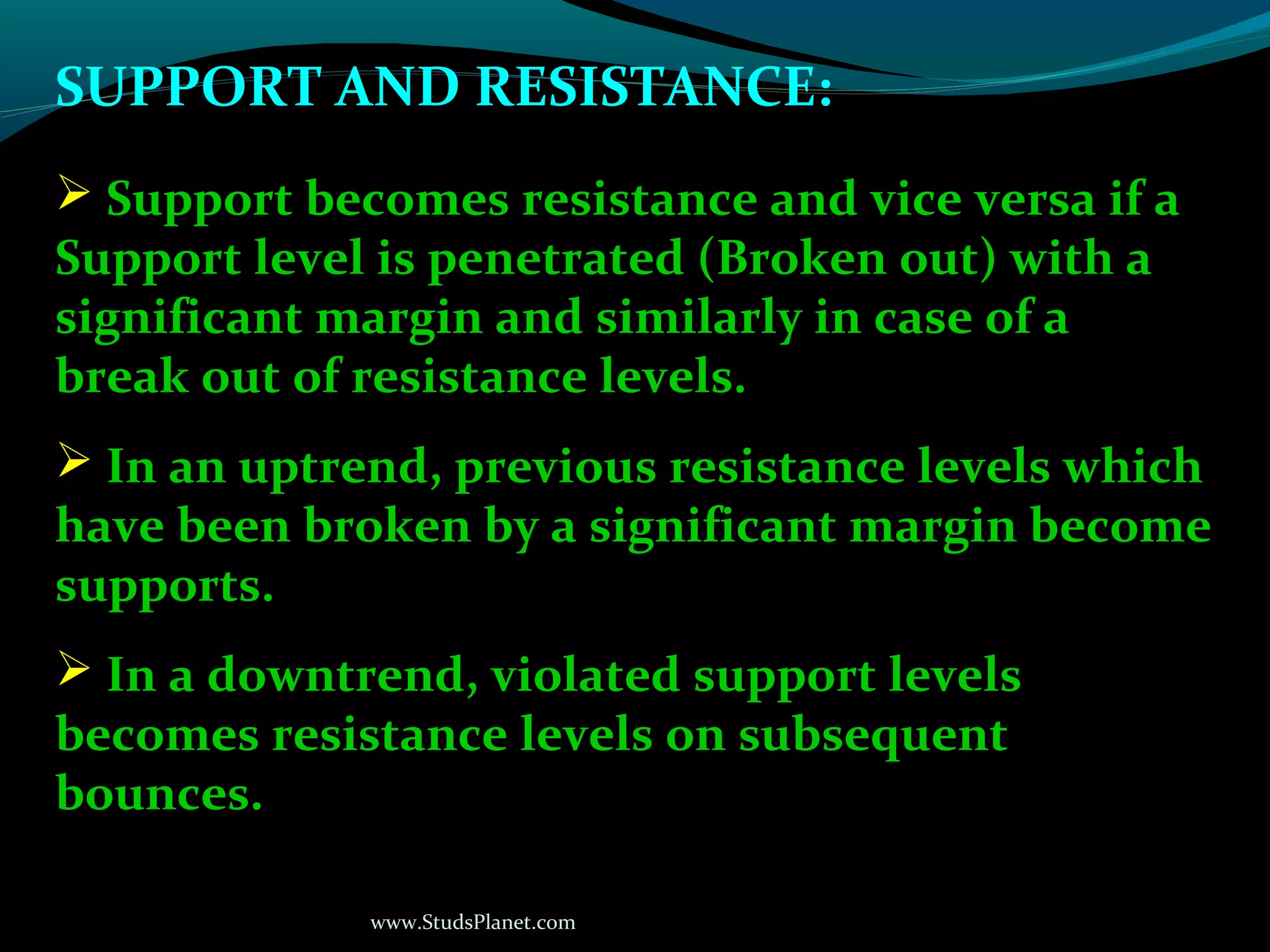 SUPPORT AND RESISTANCE:

➢ Support becomes resistance and vice versa if a Support level is penetrated (Broken out) with a significant margin and similarly in case of a break out of resistance levels.

➢ In an uptrend, previous resistance levels which have been broken by a significant margin become supports.

➢ In a downtrend, violated support levels becomes resistance levels on subsequent bounces.

www.StudsPlanet.com